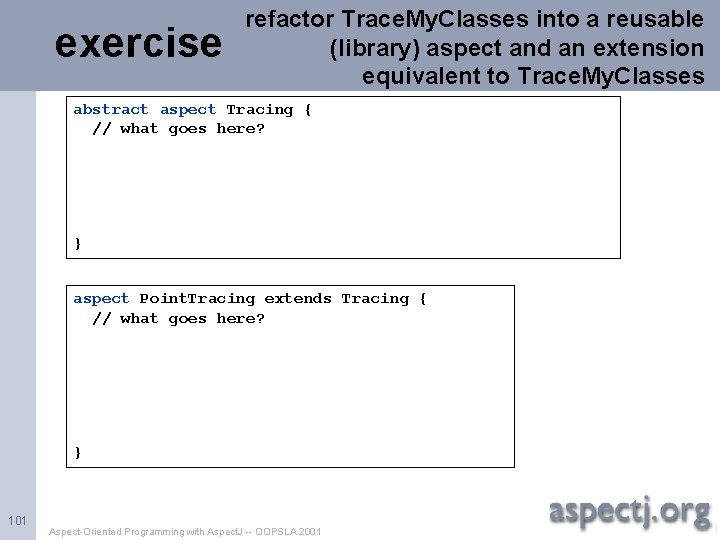 exercise

refactor TraceMyClasses into a reusable (library) aspect and an extension equivalent to TraceMyClasses

abstract aspect Tracing {
  // what goes here?

}

aspect PointTracing extends Tracing {
  // what goes here?

}

101

Aspect-Oriented Programming with AspectJ -- OOPSLA 2001

aspectj.org